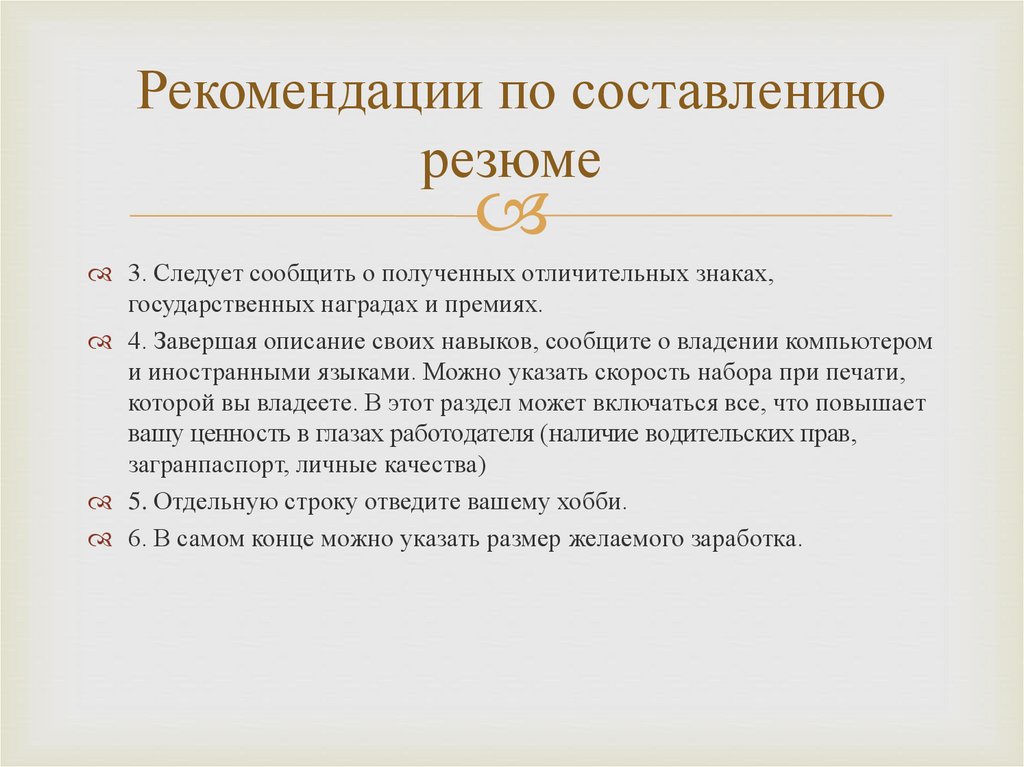 Рекомендации по составлению резюме

3. Следует сообщить о полученных отличительных знаках, государственных наградах и премиях.

4. Завершая описание своих навыков, сообщите о владении компьютером и иностранными языками. Можно указать скорость набора при печати, которой вы владеете. В этот раздел может включаться все, что повышает вашу ценность в глазах работодателя (наличие водительских прав, загранпаспорт, личные качества)

5. Отдельную строку отведите вашему хобби.

6. В самом конце можно указать размер желаемого заработка.